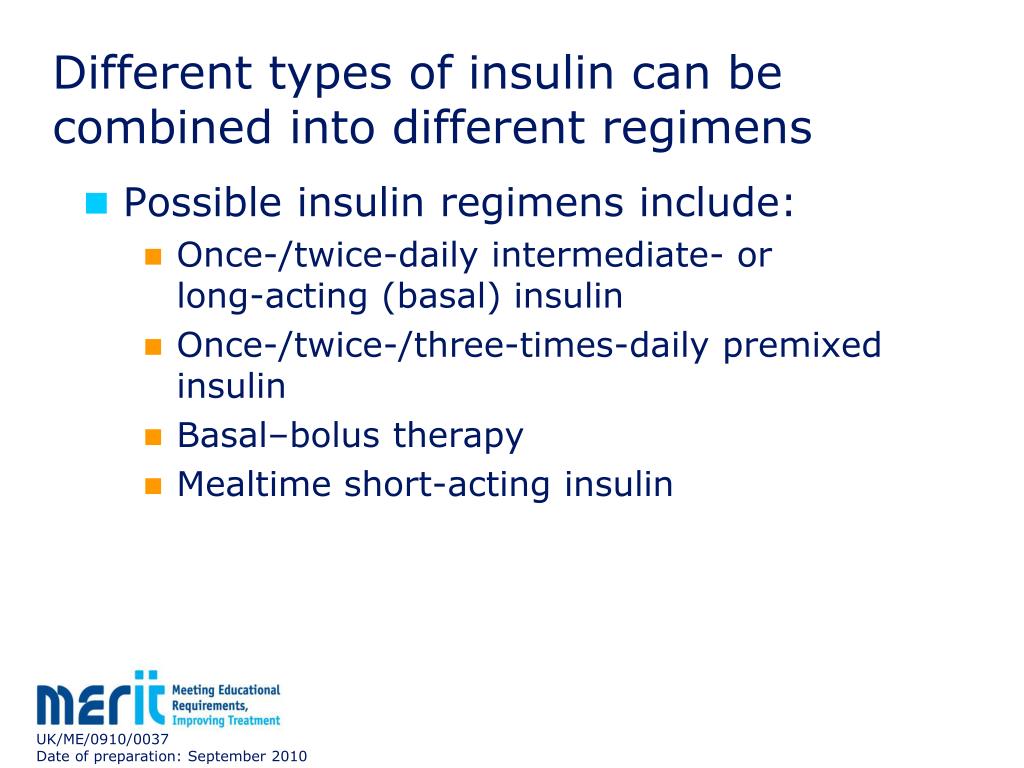 Different types of insulin can be combined into different regimens

Possible insulin regimens include:

Once-/twice-daily intermediate- or long-acting (basal) insulin

Once-/twice-/three-times-daily premixed insulin

Basal–bolus therapy

Mealtime short-acting insulin

merit Meeting Educational Requirements, Improving Treatment

UK/ME/0910/0037
Date of preparation: September 2010